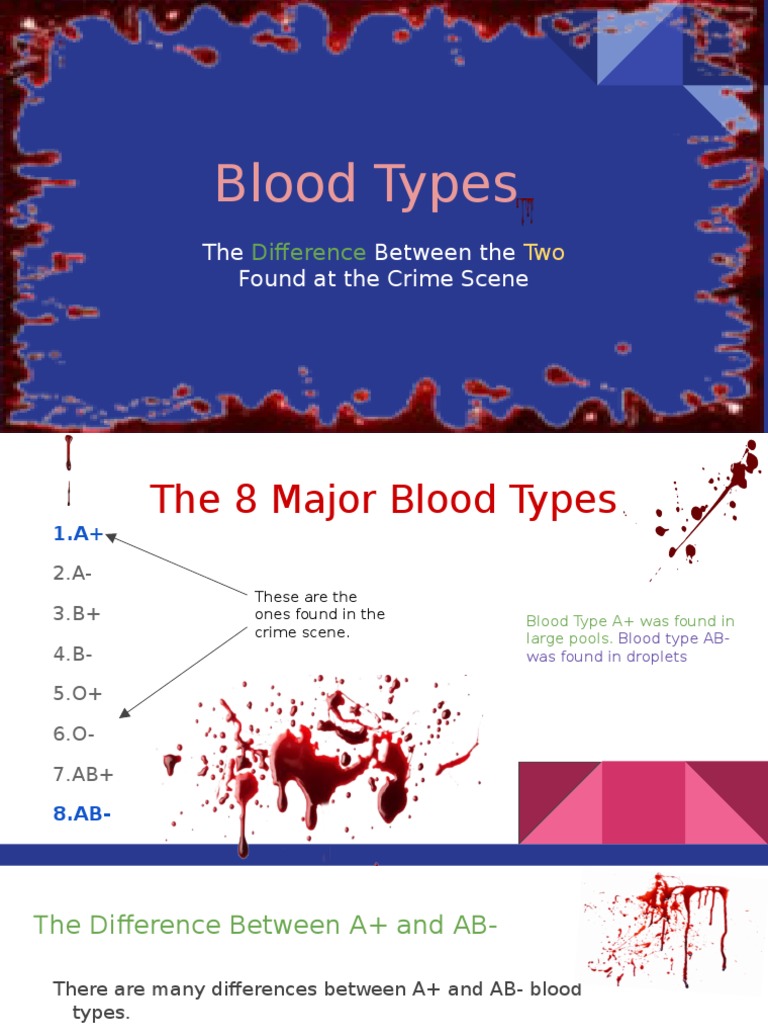 Blood Types

The Difference Between the Two Found at the Crime Scene

The 8 Major Blood Types

1.A+

2.A-

3.B+

4.B-

5.O+

6.O-

7.AB+

8.AB-

These are the ones found in the crime scene.

Blood Type A+ was found in large pools. Blood type AB- was found in droplets

The Difference Between A+ and AB-

There are many differences between A+ and AB- blood types.